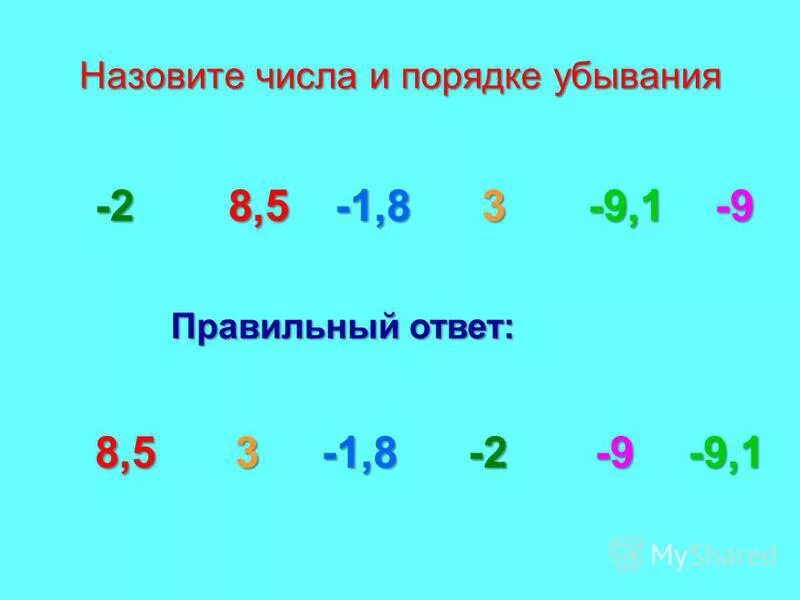 Назовите числа и порядке убывания

-2 8,5 -1,8 3 -9,1 -9

Правильный ответ:

8,5 3 -1,8 -2 -9 -9,1

MyShared